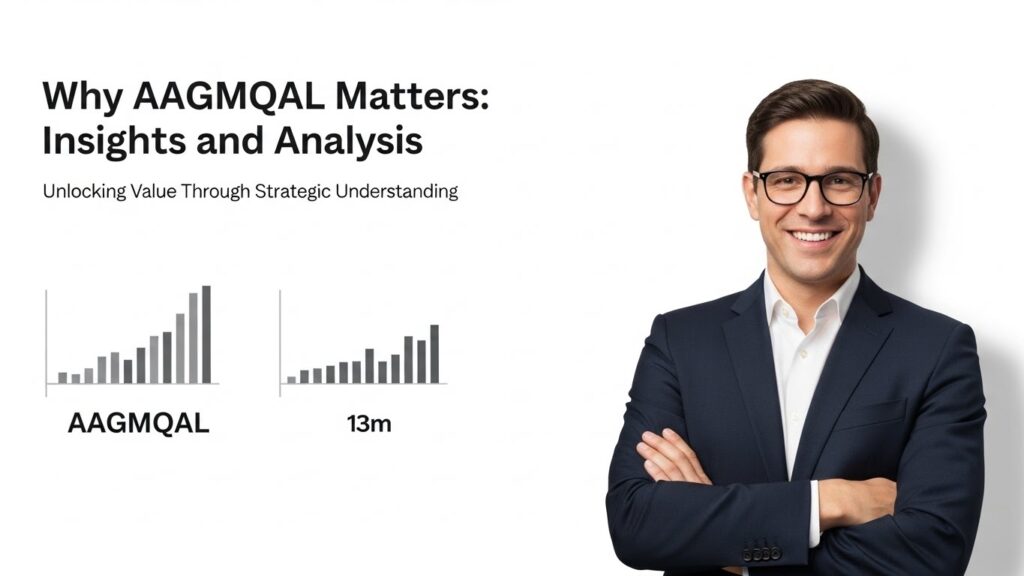 Why AAGMQAL Matters: Insights and Analysis

Unlocking Value Through Strategic Understanding

AAGMQAL

13m